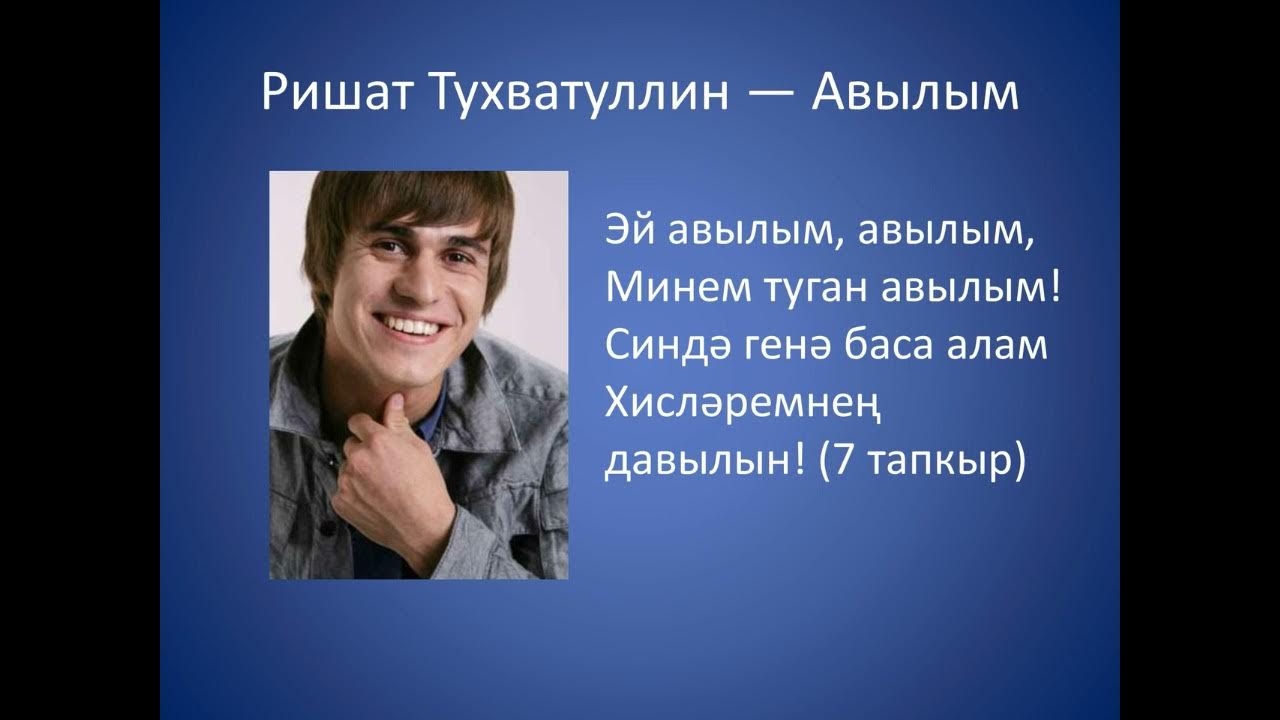 Ришат Тухватуллин — Авылым

Эй авылым, авылым,
Минем туган авылым!
Синдә генә баса алам
Хисләремнең давылын! (7 тапкыр)